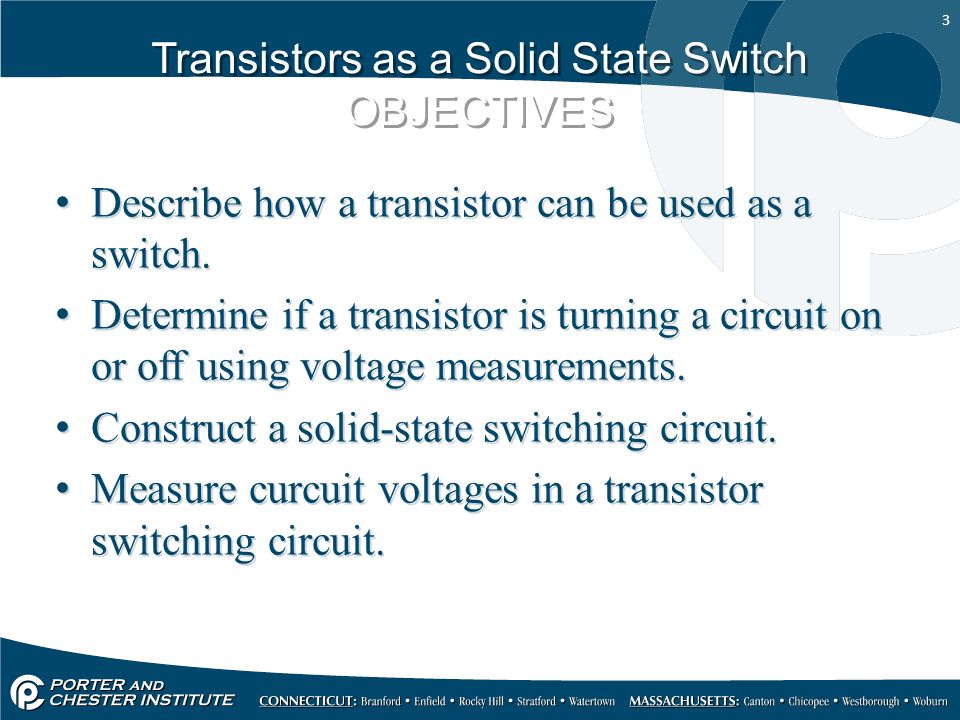 3

Transistors as a Solid State Switch
OBJECTIVES

• Describe how a transistor can be used as a switch.
• Determine if a transistor is turning a circuit on or off using voltage measurements.
• Construct a solid-state switching circuit.
• Measure curcuit voltages in a transistor switching circuit.

PORTER AND CHESTER INSTITUTE CONNECTICUT: Branford • Enfield • Rocky Hill • Stratford • Watertown MASSACHUSETTS: Canton • Chicopee • Westborough • Woburn